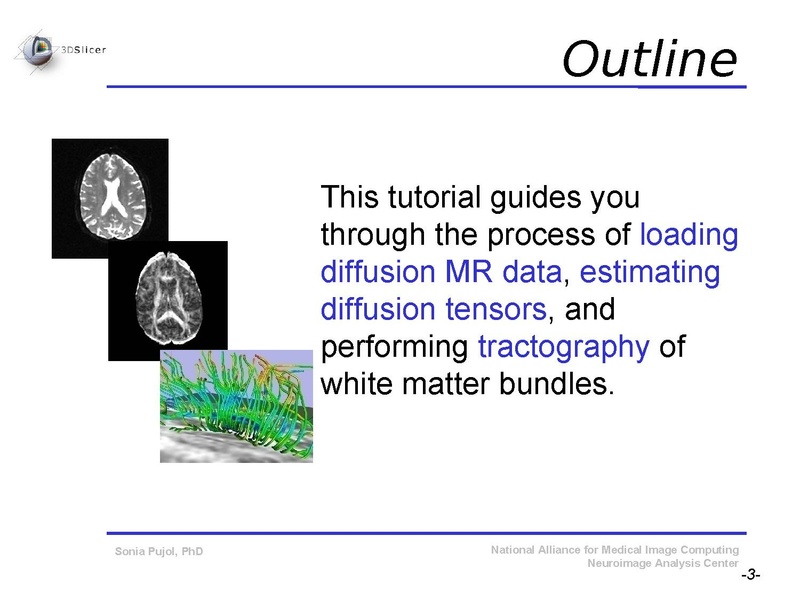 3DSlicer

Outline

This tutorial guides you through the process of loading diffusion MR data, estimating diffusion tensors, and performing tractography of white matter bundles.

Sonia Pujol, PhD

National Alliance for Medical Image Computing
Neuroimage Analysis Center

-3-